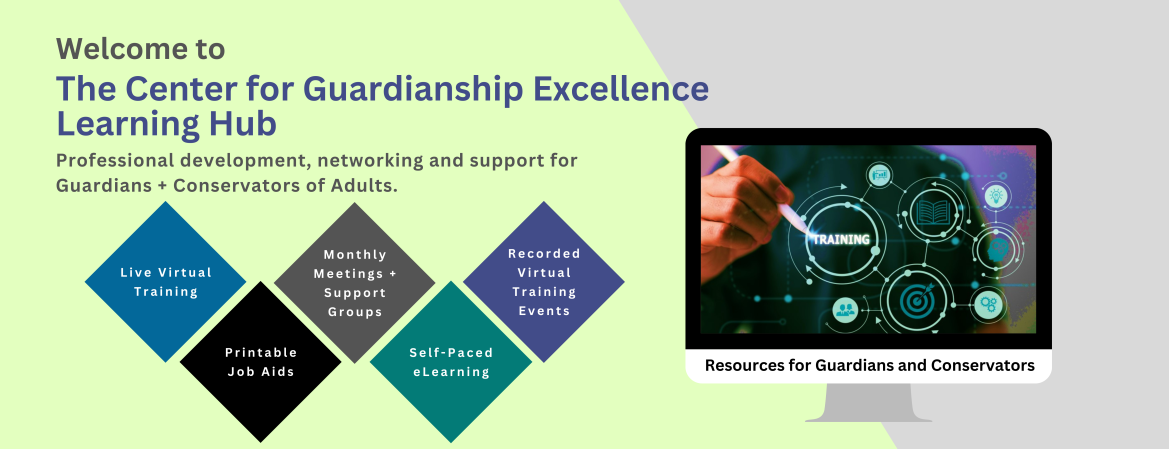 Welcome to

The Center for Guardianship Excellence Learning Hub

Professional development, networking and support for Guardians + Conservators of Adults.

Live Virtual Training

Printable Job Aids

Monthly Meetings + Support Groups

Self-Paced eLearning

Recorded Virtual Training Events

TRAINING

Resources for Guardians and Conservators